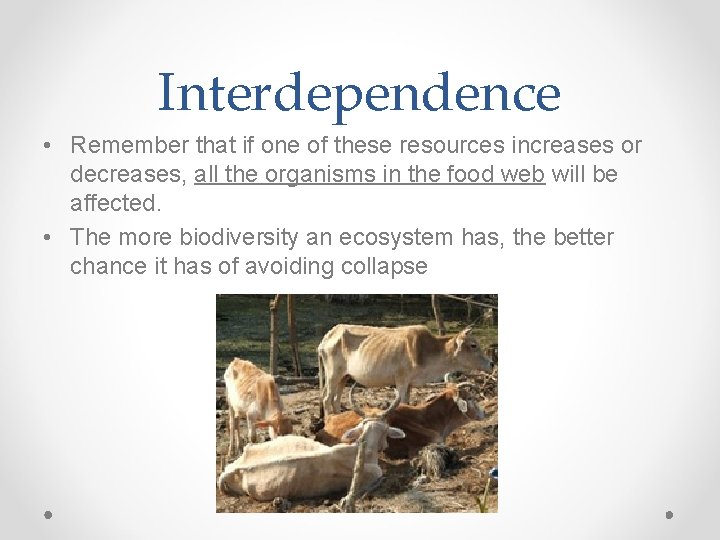 Interdependence

• Remember that if one of these resources increases or decreases, all the organisms in the food web will be affected.

• The more biodiversity an ecosystem has, the better chance it has of avoiding collapse